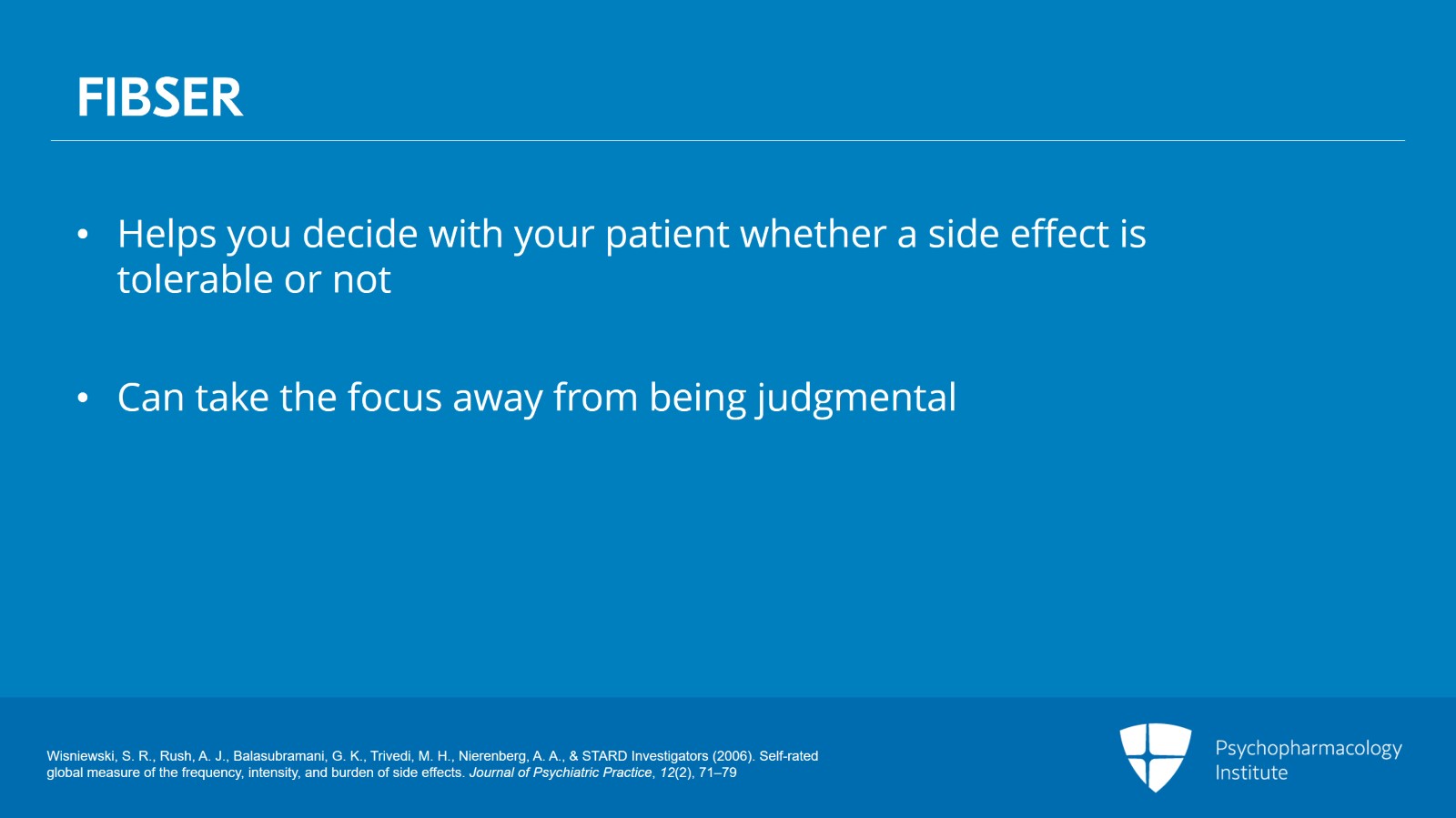 FIBSER

• Helps you decide with your patient whether a side effect is tolerable or not

• Can take the focus away from being judgmental

Wisniewski, S. R., Rush, A. J., Balasubramani, G. K., Trivedi, M. H., Nierenberg, A. A., & STARD Investigators (2006). Self-rated global measure of the frequency, intensity, and burden of side effects. Journal of Psychiatric Practice, 12(2), 71–79

Psychopharmacology Institute